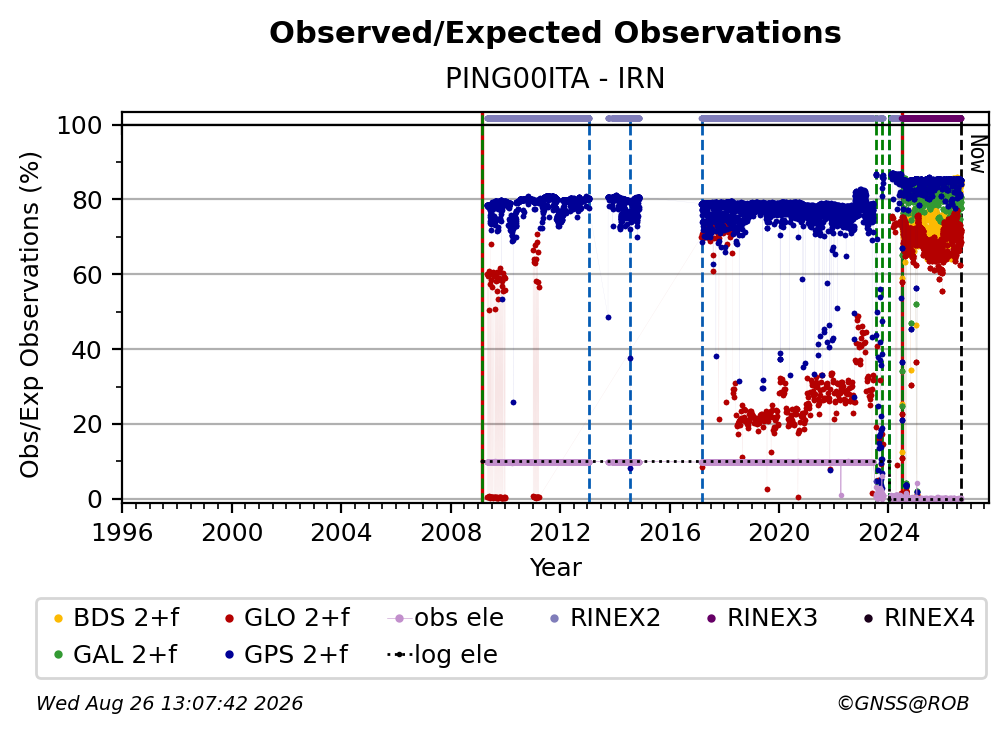 Observed/Expected Observations
PING00ITA - IRN

Obs/Exp Observations (%)

100
80
60
40
20
0

Now

1996 2000 2004 2008 2012 2016 2020 2024
Year

BDS 2+f
GLO 2+f
obs ele
RINEX2
RINEX3
RINEX4
GAL 2+f
GPS 2+f
log ele

Wed Aug 26 13:07:42 2026
©GNSS@ROB